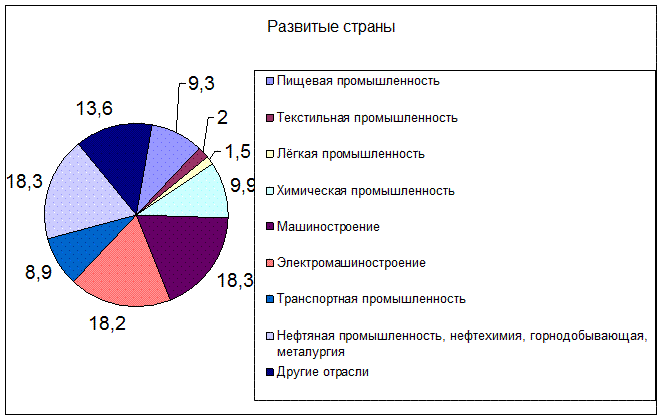 Развитые страны

9,3
2
1,5
9,9
18,3
18,2
8,9
18,3
13,6

Пищевая промышленность
Текстильная промышленность
Лёгкая промышленность
Химическая промышленность
Машиностроение
Электромашиностроение
Транспортная промышленность
Нефтяная промышленность, нефтехимия, горнодобывающая, металургия
Другие отрасли